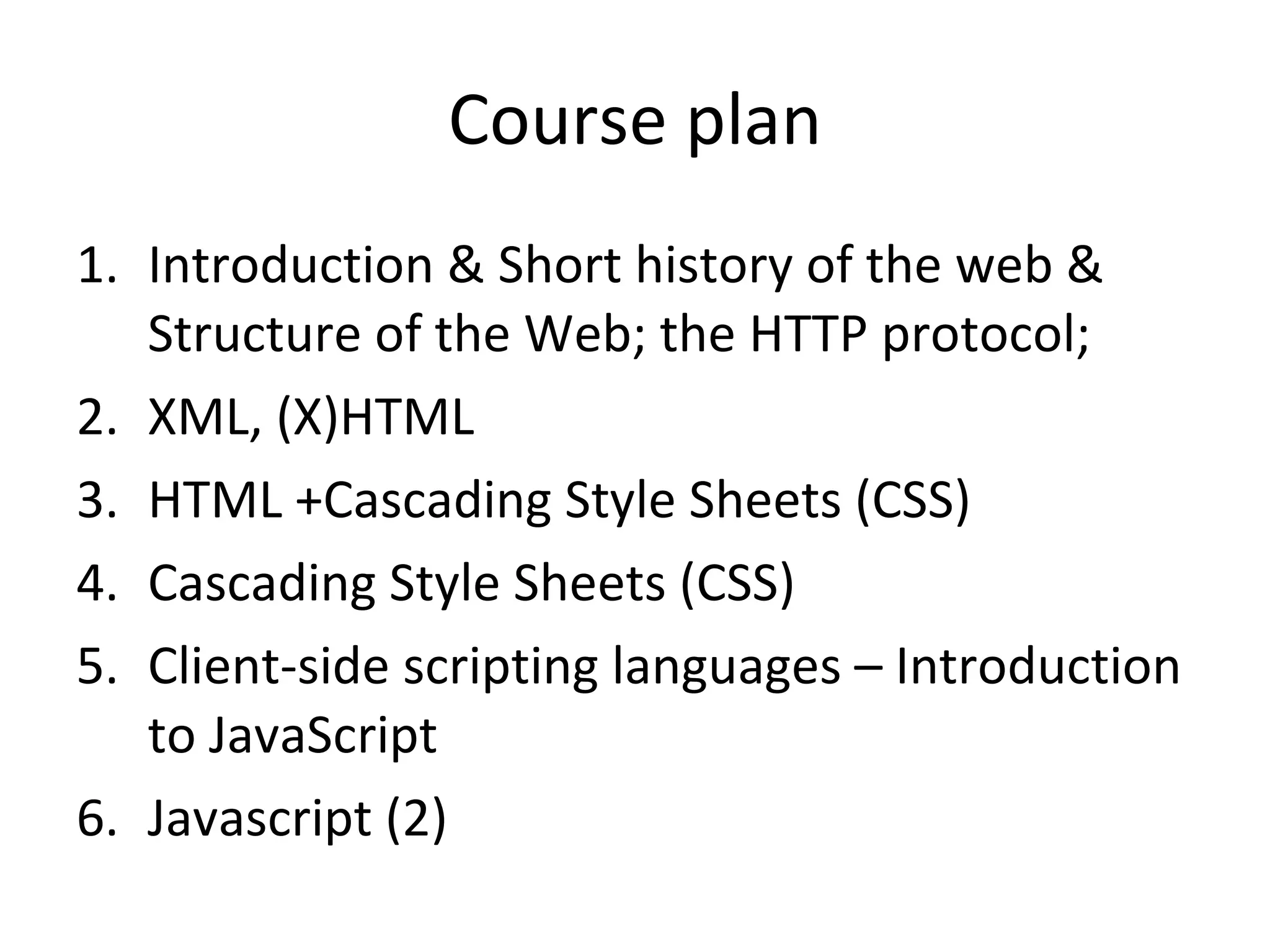 Course plan

1. Introduction & Short history of the web & Structure of the Web; the HTTP protocol;
2. XML, (X)HTML
3. HTML +Cascading Style Sheets (CSS)
4. Cascading Style Sheets (CSS)
5. Client-side scripting languages – Introduction to JavaScript
6. Javascript (2)